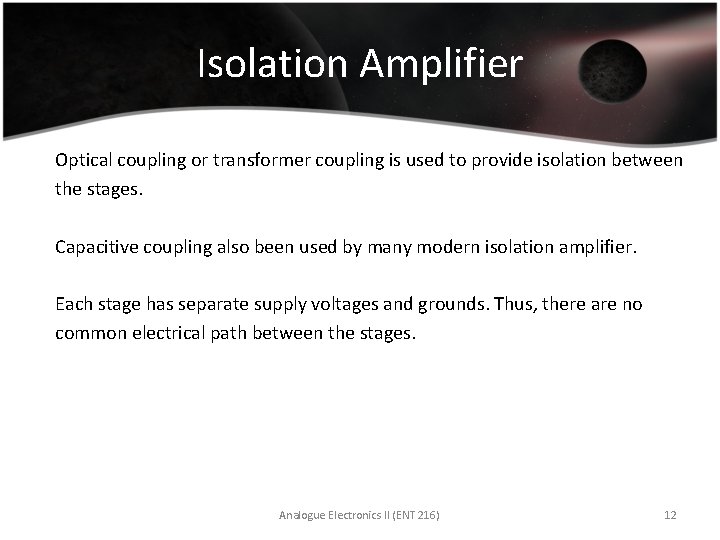 Isolation Amplifier

Optical coupling or transformer coupling is used to provide isolation between the stages.

Capacitive coupling also been used by many modern isolation amplifier.

Each stage has separate supply voltages and grounds. Thus, there are no common electrical path between the stages.

Analogue Electronics II (ENT 216)

12